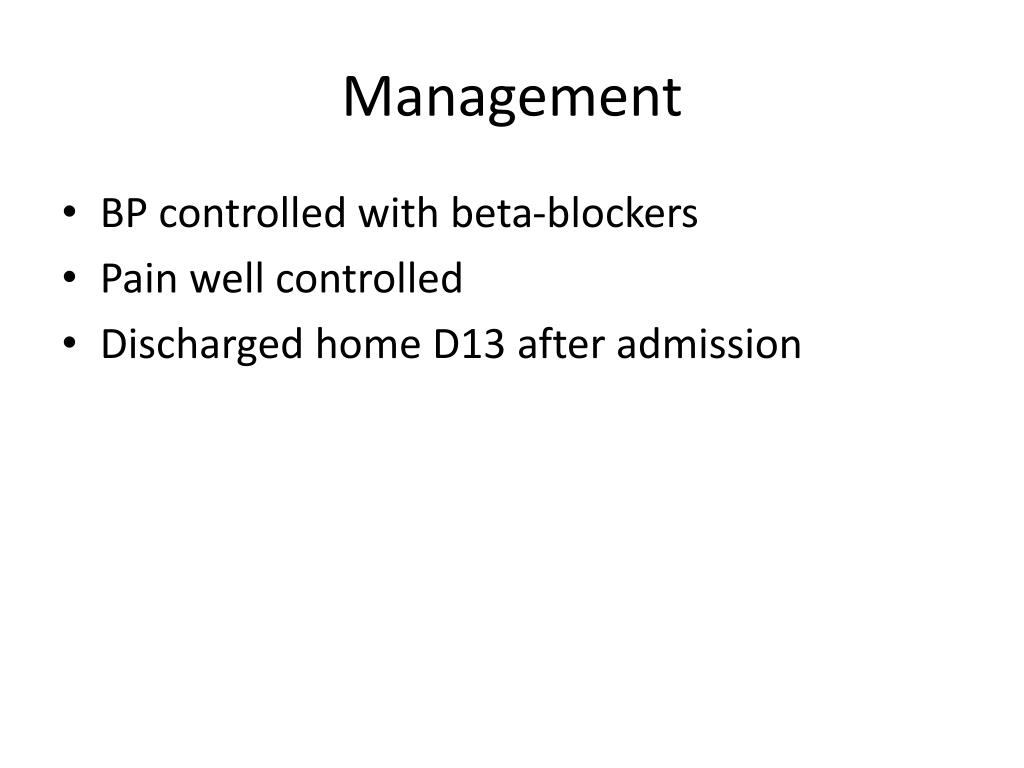 Management

• BP controlled with beta-blockers
• Pain well controlled
• Discharged home D13 after admission